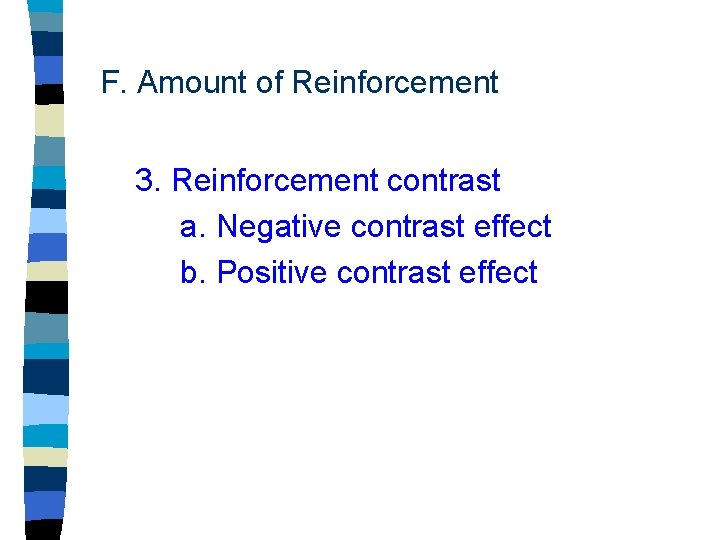 F. Amount of Reinforcement

3. Reinforcement contrast

a. Negative contrast effect

b. Positive contrast effect